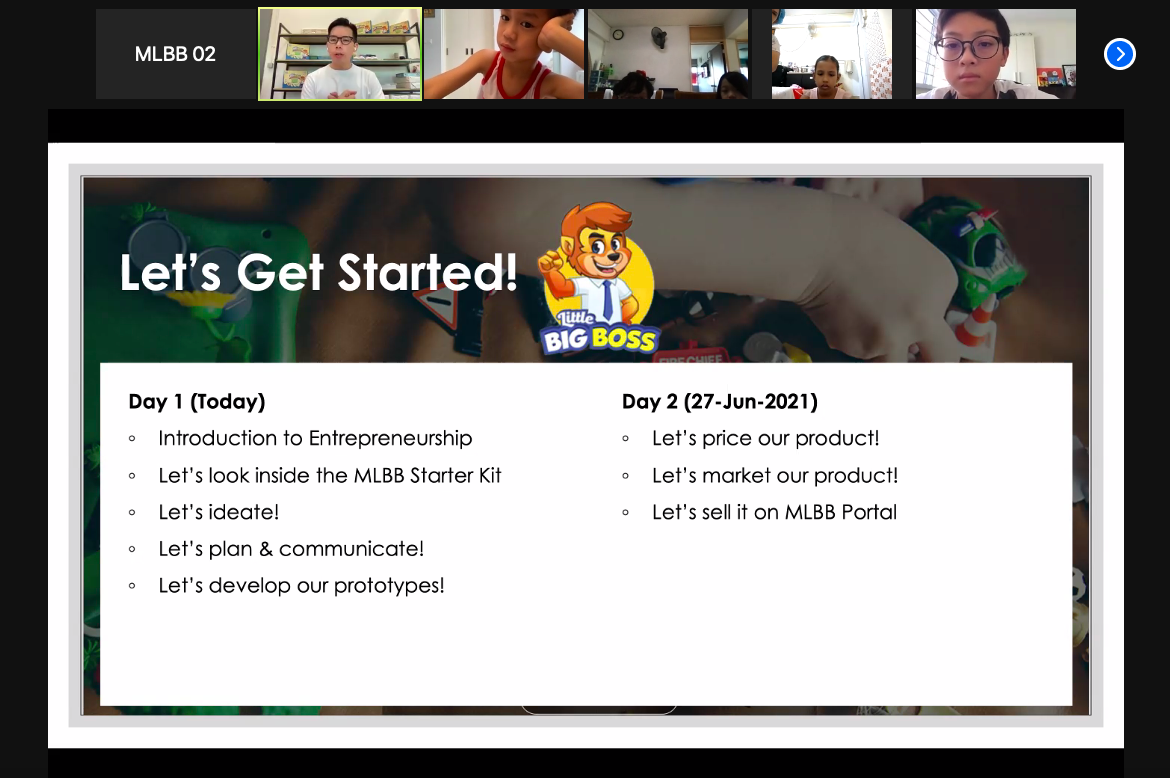 MLBB 02

Let's Get Started!

Little BIG BOSS

FIRE CHIEF

Day 1 (Today)
◦ Introduction to Entrepreneurship
◦ Let's look inside the MLBB Starter Kit
◦ Let's ideate!
◦ Let's plan & communicate!
◦ Let's develop our prototypes!

Day 2 (27-Jun-2021)
◦ Let's price our product!
◦ Let's market our product!
◦ Let's sell it on MLBB Portal